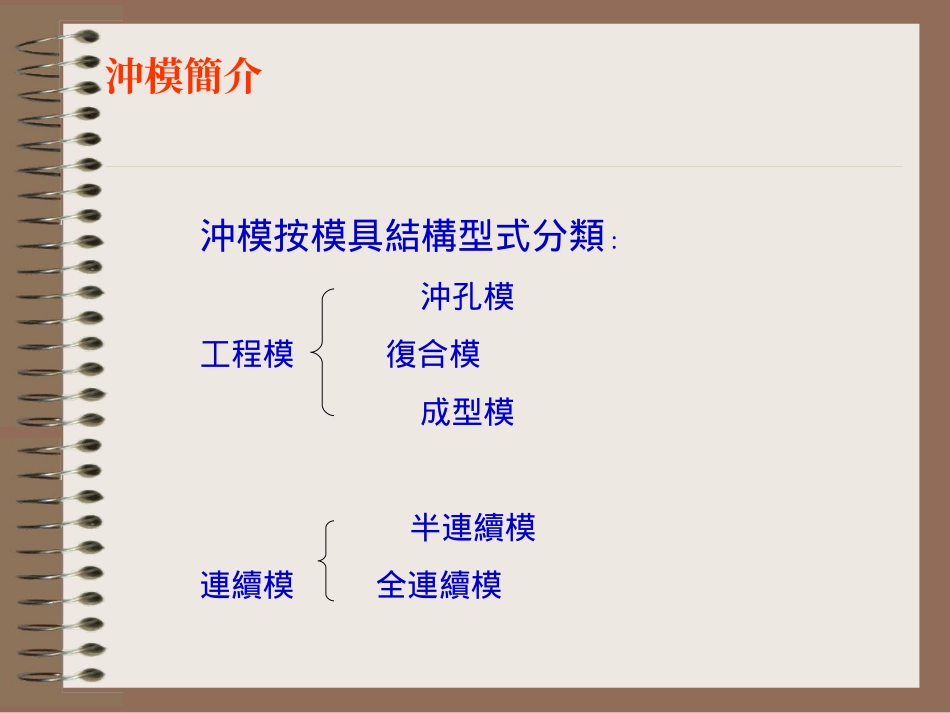 沖模簡介

沖模按模具結構型式分類：

沖孔模
工程模 復合模
成型模

半連續模
連續模 全連續模